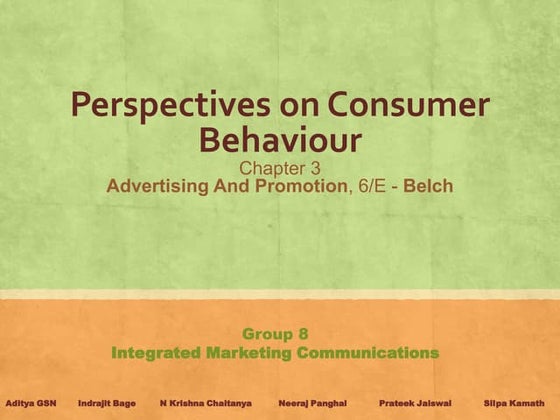 Perspectives on Consumer Behaviour

Chapter 3
Advertising And Promotion, 6/E - Belch

Group 8
Integrated Marketing Communications

Aditya GSN Indrajit Bage N Krishna Chaitanya Neeraj Panghal Prateek Jaiswal Silpa Kamath